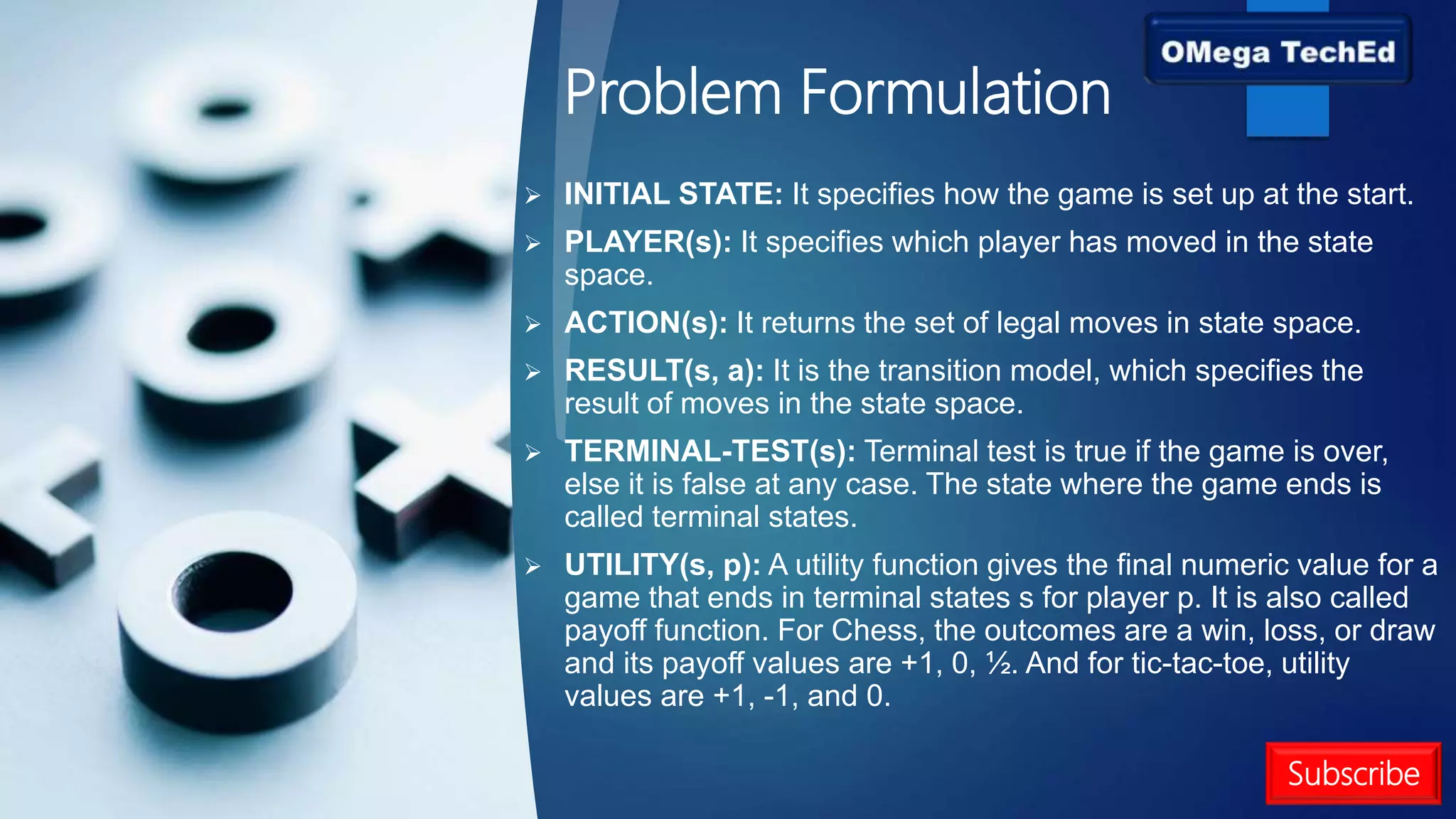 OMega TechEd

Problem Formulation

➢ INITIAL STATE: It specifies how the game is set up at the start.

➢ PLAYER(s): It specifies which player has moved in the state space.

➢ ACTION(s): It returns the set of legal moves in state space.

➢ RESULT(s, a): It is the transition model, which specifies the result of moves in the state space.

➢ TERMINAL-TEST(s): Terminal test is true if the game is over, else it is false at any case. The state where the game ends is called terminal states.

➢ UTILITY(s, p): A utility function gives the final numeric value for a game that ends in terminal states s for player p. It is also called payoff function. For Chess, the outcomes are a win, loss, or draw and its payoff values are +1, 0, ½. And for tic-tac-toe, utility values are +1, -1, and 0.

Subscribe